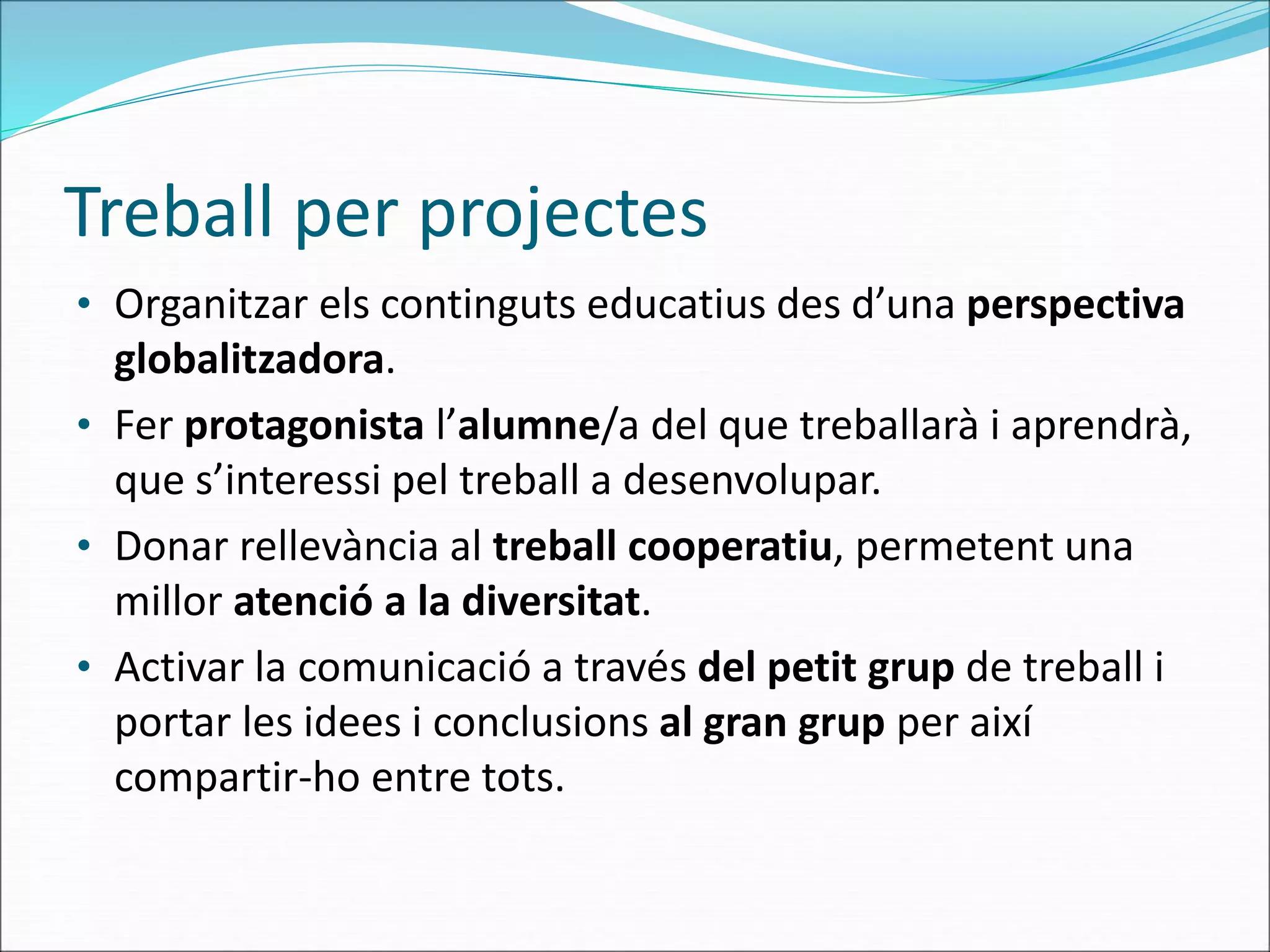 Treball per projectes

• Organitzar els continguts educatius des d’una perspectiva globalitzadora.

• Fer protagonista l’alumne/a del que treballarà i aprendrà, que s’interessi pel treball a desenvolupar.

• Donar rellevància al treball cooperatiu, permetent una millor atenció a la diversitat.

• Activar la comunicació a través del petit grup de treball i portar les idees i conclusions al gran grup per així compartir-ho entre tots.